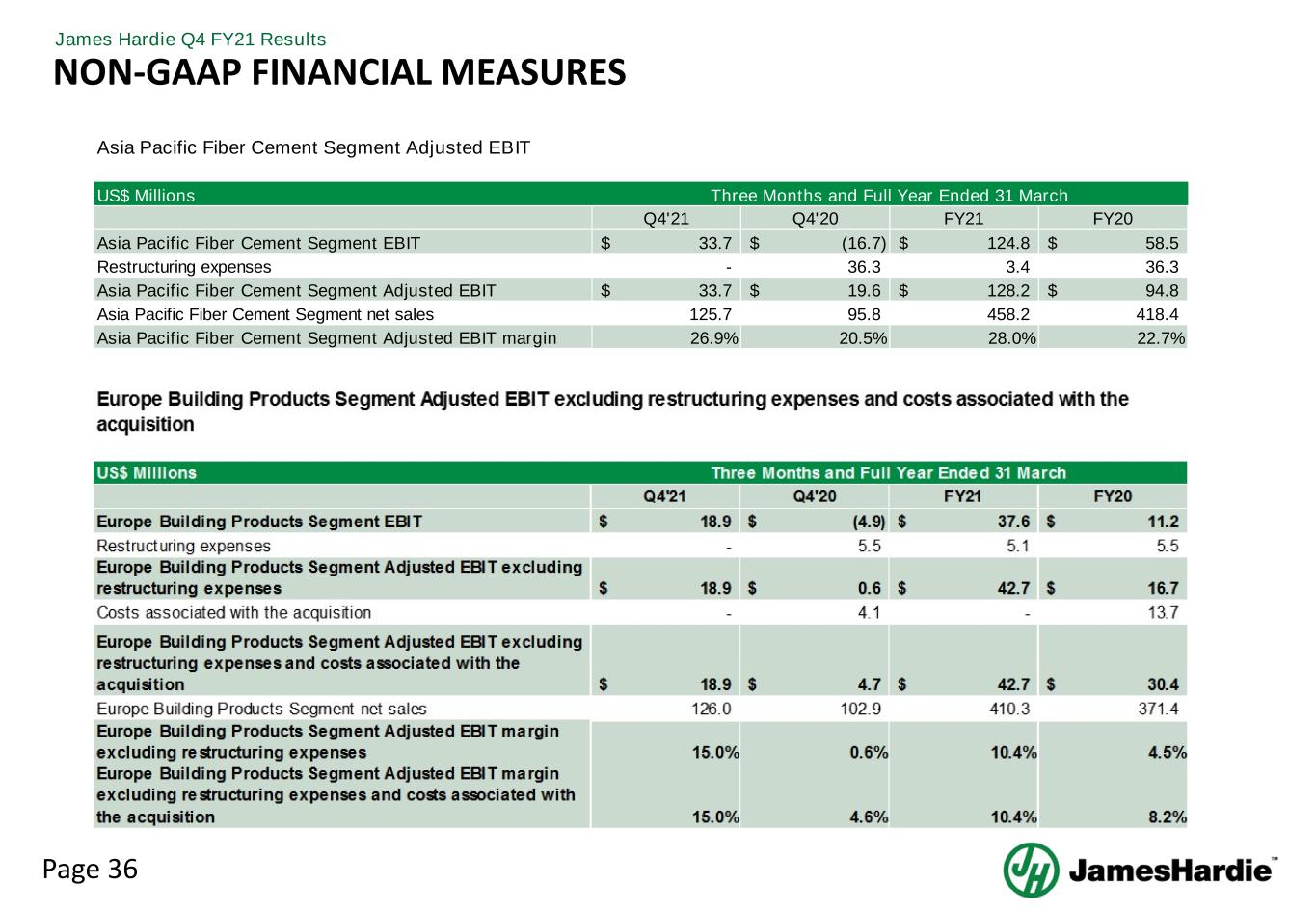 James Hardie Q4 FY21 Results
NON-GAAP FINANCIAL MEASURES

Asia Pacific Fiber Cement Segment Adjusted EBIT

| US$ Millions | Three Months and Full Year Ended 31 March | | | |
|---|---|---|---|---|
| | Q4'21 | Q4'20 | FY21 | FY20 |
| Asia Pacific Fiber Cement Segment EBIT | $ 33.7 | $ (16.7) | $ 124.8 | $ 58.5 |
| Restructuring expenses | - | 36.3 | 3.4 | 36.3 |
| Asia Pacific Fiber Cement Segment Adjusted EBIT | $ 33.7 | $ 19.6 | $ 128.2 | $ 94.8 |
| Asia Pacific Fiber Cement Segment net sales | 125.7 | 95.8 | 458.2 | 418.4 |
| Asia Pacific Fiber Cement Segment Adjusted EBIT margin | 26.9% | 20.5% | 28.0% | 22.7% |

Europe Building Products Segment Adjusted EBIT excluding restructuring expenses and costs associated with the acquisition

| US$ Millions | Three Months and Full Year Ended 31 March | | | |
|---|---|---|---|---|
| | Q4'21 | Q4'20 | FY21 | FY20 |
| Europe Building Products Segment EBIT | $ 18.9 | $ (4.9) | $ 37.6 | $ 11.2 |
| Restructuring expenses | - | 5.5 | 5.1 | 5.5 |
| Europe Building Products Segment Adjusted EBIT excluding restructuring expenses | $ 18.9 | $ 0.6 | $ 42.7 | $ 16.7 |
| Costs associated with the acquisition | - | 4.1 | - | 13.7 |
| Europe Building Products Segment Adjusted EBIT excluding restructuring expenses and costs associated with the acquisition | $ 18.9 | $ 4.7 | $ 42.7 | $ 30.4 |
| Europe Building Products Segment net sales | 126.0 | 102.9 | 410.3 | 371.4 |
| Europe Building Products Segment Adjusted EBIT margin excluding restructuring expenses | 15.0% | 0.6% | 10.4% | 4.5% |
| Europe Building Products Segment Adjusted EBIT margin excluding restructuring expenses and costs associated with the acquisition | 15.0% | 4.6% | 10.4% | 8.2% |

Page 36
JamesHardie™